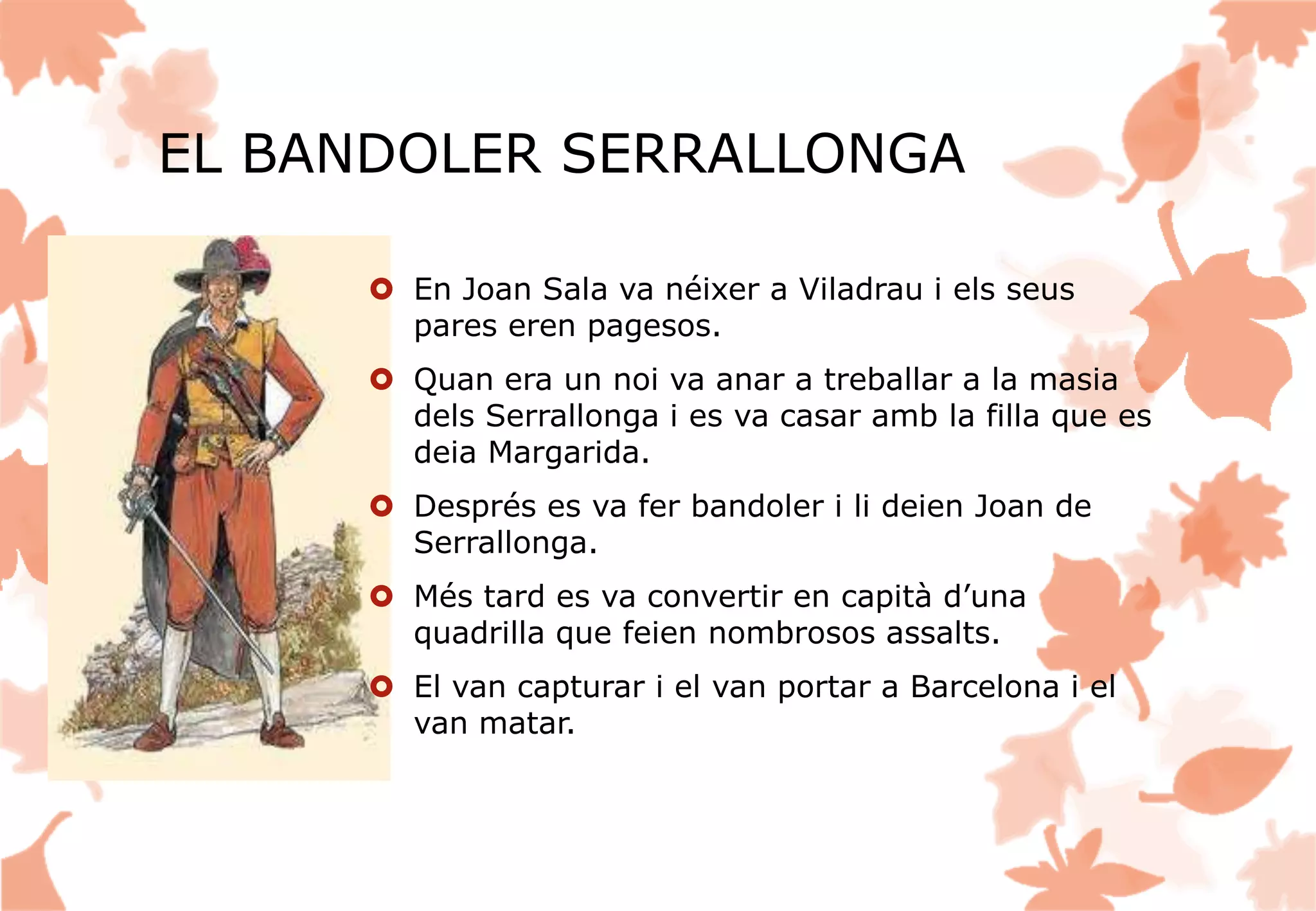 EL BANDOLER SERRALLONGA

En Joan Sala va néixer a Viladrau i els seus pares eren pagesos.

Quan era un noi va anar a treballar a la masia dels Serrallonga i es va casar amb la filla que es deia Margarida.

Després es va fer bandoler i li deien Joan de Serrallonga.

Més tard es va convertir en capità d’una quadrilla que feien nombrosos assalts.

El van capturar i el van portar a Barcelona i el van matar.